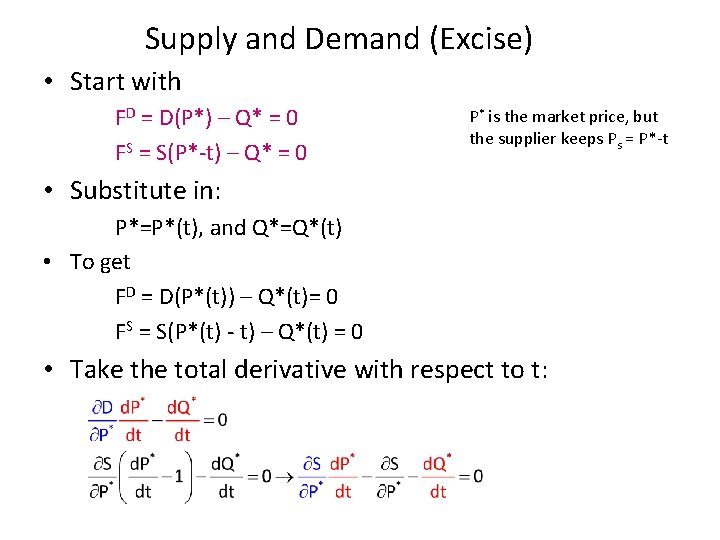 Supply and Demand (Excise)

• Start with

$F^D = D(P^*) - Q^* = 0$

$F^S = S(P^*-t) - Q^* = 0$

$P^*$ is the market price, but the supplier keeps $P_s = P^*-t$

• Substitute in:

$P^*=P^*(t)$, and $Q^*=Q^*(t)$

• To get

$F^D = D(P^*(t)) - Q^*(t)= 0$

$F^S = S(P^*(t) - t) - Q^*(t) = 0$

• Take the total derivative with respect to t:

$\frac{\partial D}{\partial P^*}\frac{dP^*}{dt} - \frac{dQ^*}{dt} = 0$

$\frac{\partial S}{\partial P^*}\left(\frac{dP^*}{dt} - 1\right) - \frac{dQ^*}{dt} = 0 \rightarrow \frac{\partial S}{\partial P^*}\frac{dP^*}{dt} - \frac{\partial S}{\partial P^*} - \frac{dQ^*}{dt} = 0$